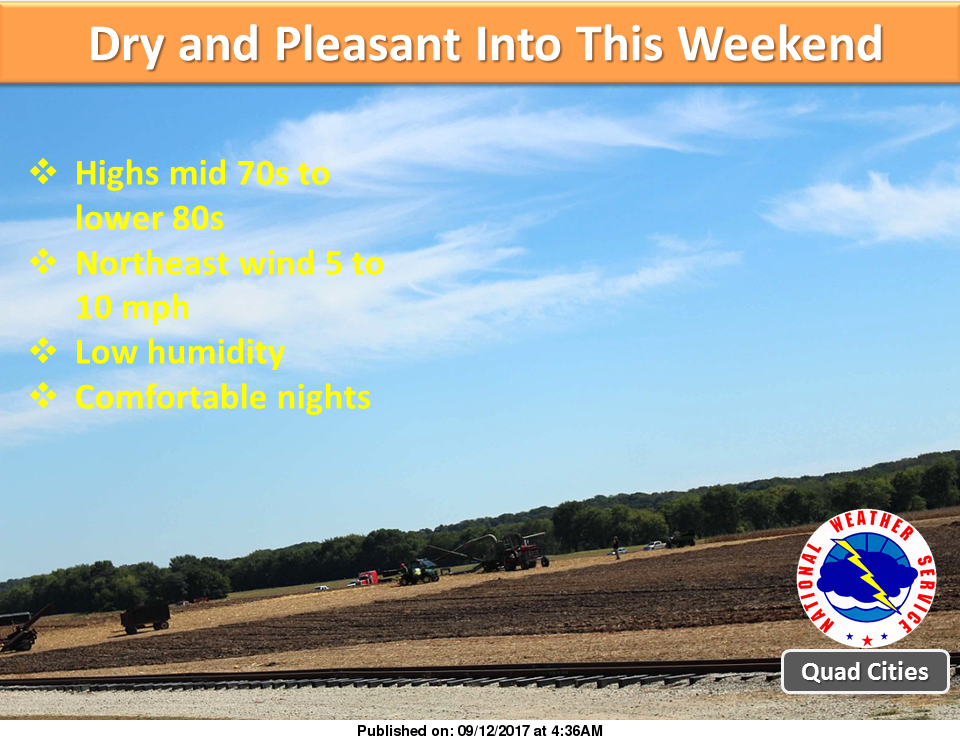 Dry and Pleasant Into This Weekend

❖ Highs mid 70s to lower 80s
❖ Northeast wind 5 to 10 mph
❖ Low humidity
❖ Comfortable nights

NATIONAL WEATHER SERVICE

Quad Cities

Published on: 09/12/2017 at 4:36AM